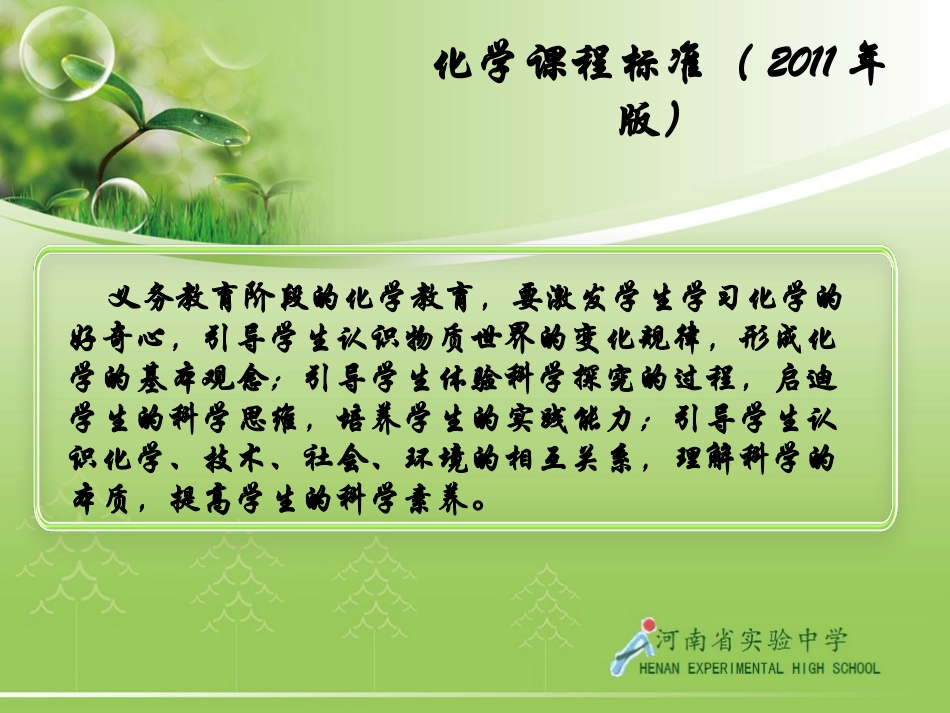 化学课程标准（2011年版）

义务教育阶段的化学教育，要激发学生学习化学的好奇心，引导学生认识物质世界的变化规律，形成化学的基本观念；引导学生体验科学探究的过程，启迪学生的科学思维，培养学生的实践能力；引导学生认识化学、技术、社会、环境的相互关系，理解科学的本质，提高学生的科学素养。

河南省实验中学
HENAN EXPERIMENTAL HIGH SCHOOL